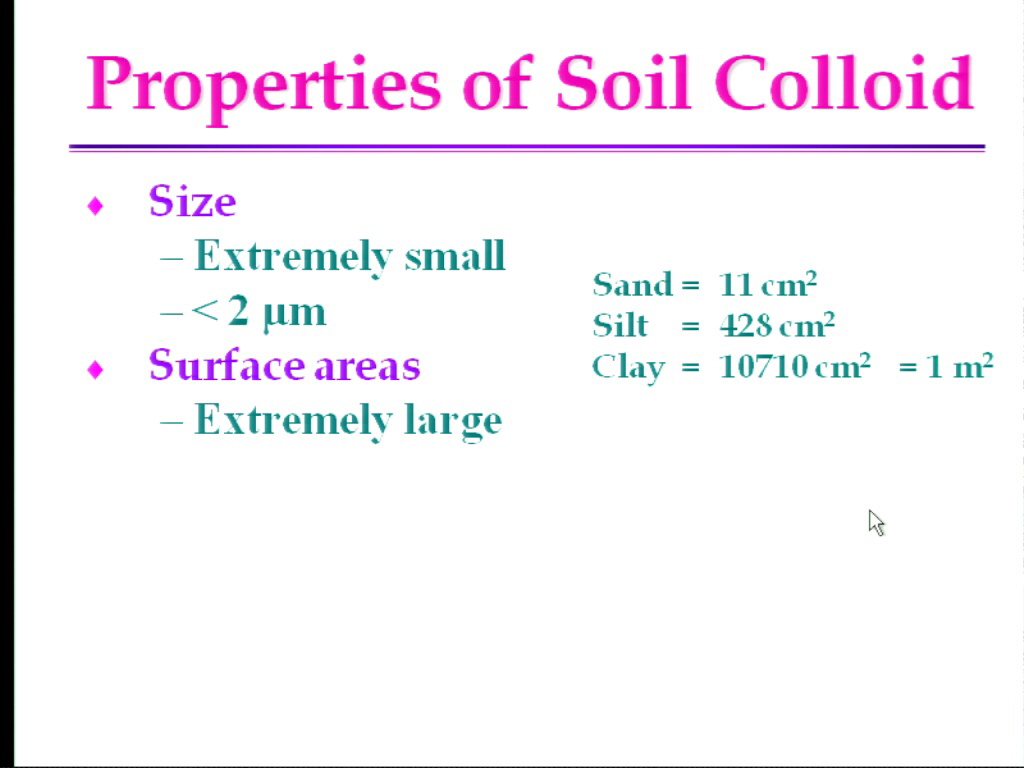 Properties of Soil Colloid

♦ Size
– Extremely small
– < 2 μm

♦ Surface areas
– Extremely large

Sand = 11 $cm^2$
Silt = 428 $cm^2$
Clay = 10710 $cm^2$ = 1 $m^2$